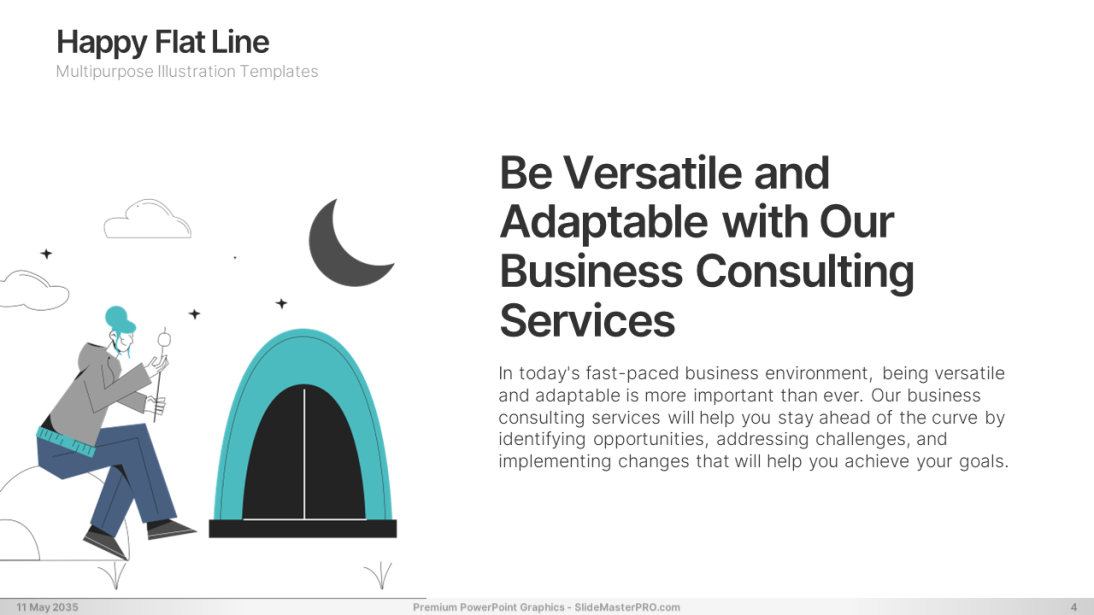 Happy Flat Line
Multipurpose Illustration Templates

Be Versatile and Adaptable with Our Business Consulting Services

In today's fast-paced business environment, being versatile and adaptable is more important than ever. Our business consulting services will help you stay ahead of the curve by identifying opportunities, addressing challenges, and implementing changes that will help you achieve your goals.

11 May 2035
Premium PowerPoint Graphics - SlideMasterPRO.com
4